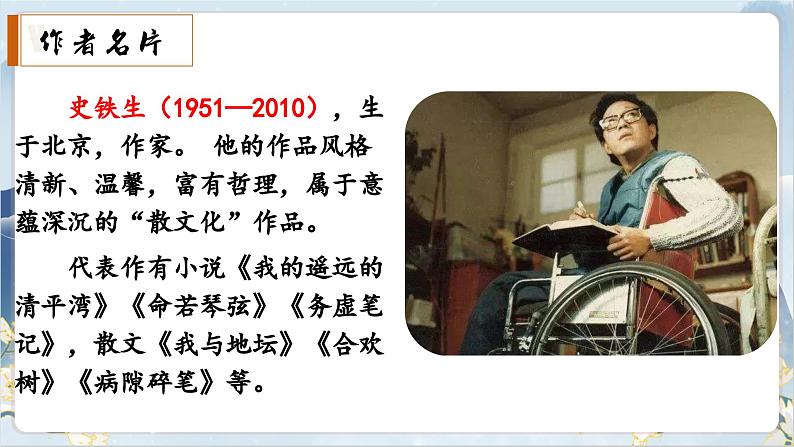 作者名片

史铁生（1951—2010），生于北京，作家。 他的作品风格清新、温馨，富有哲理，属于意蕴深沉的“散文化”作品。

代表作有小说《我的遥远的清平湾》《命若琴弦》《务虚笔记》，散文《我与地坛》《合欢树》《病隙碎笔》等。